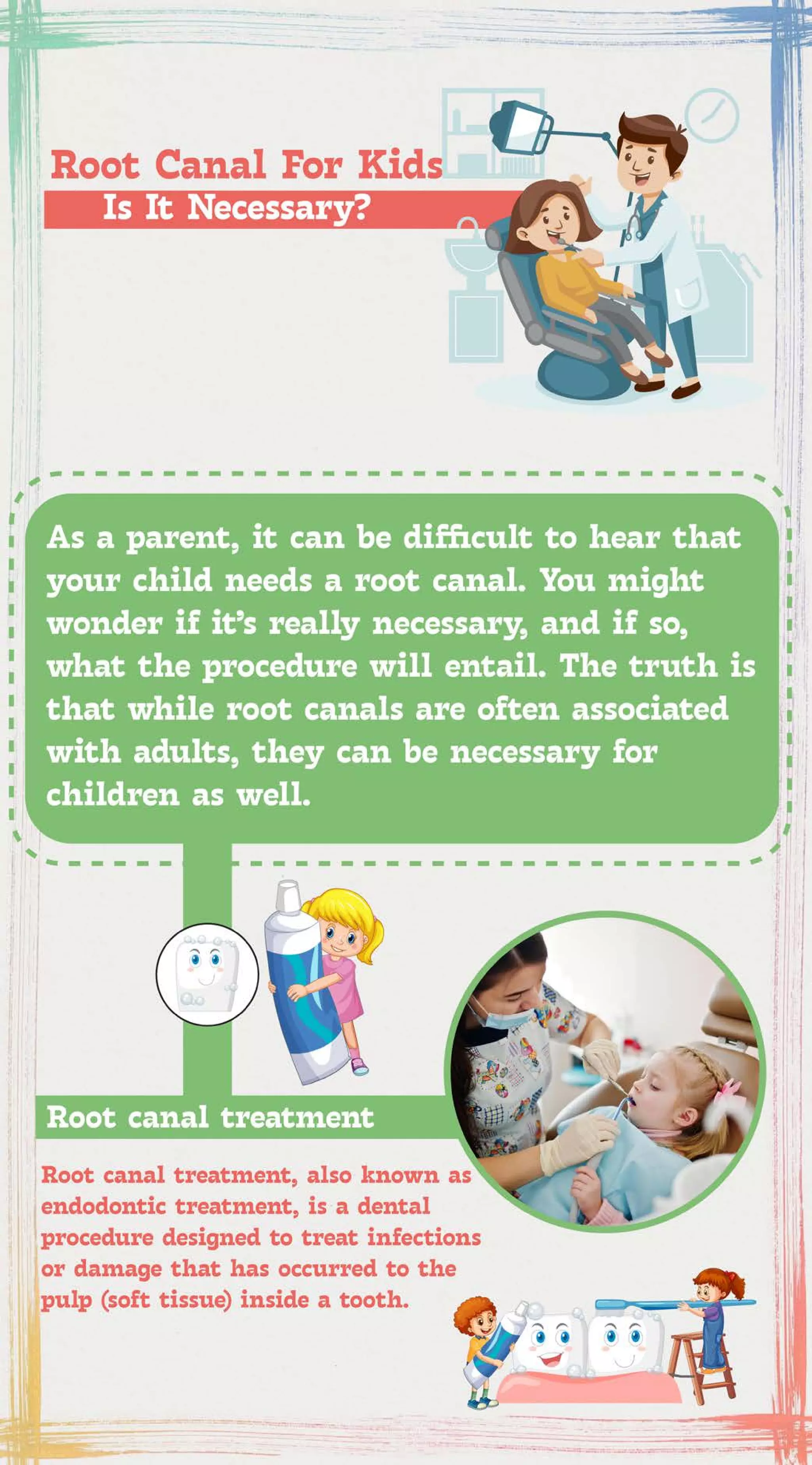 Root Canal For Kids
Is It Necessary?

As a parent, it can be difficult to hear that your child needs a root canal. You might wonder if it's really necessary, and if so, what the procedure will entail. The truth is that while root canals are often associated with adults, they can be necessary for children as well.

Root canal treatment

Root canal treatment, also known as endodontic treatment, is a dental procedure designed to treat infections or damage that has occurred to the pulp (soft tissue) inside a tooth.